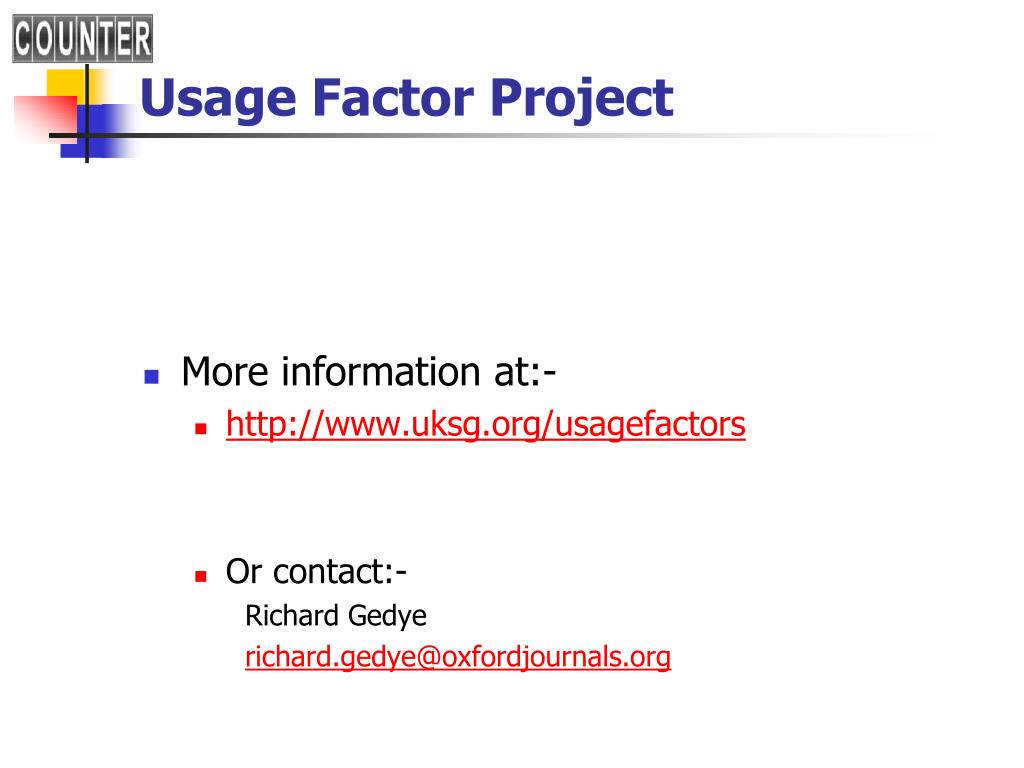 COUNTER

Usage Factor Project

More information at:-

http://www.uksg.org/usagefactors

Or contact:-

Richard Gedye

richard.gedye@oxfordjournals.org